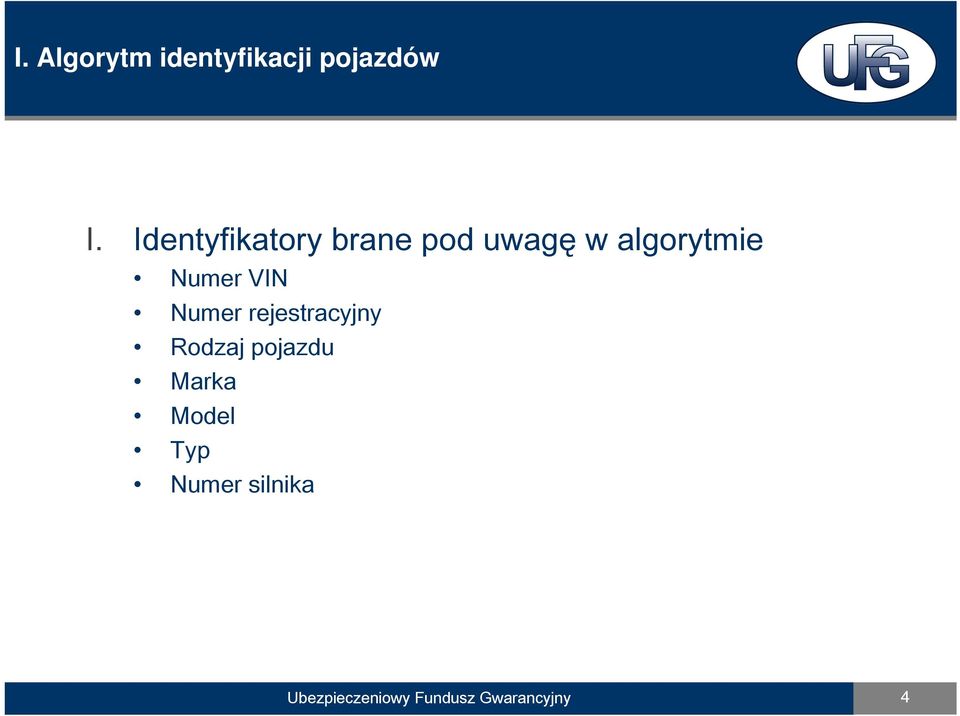 I. Algorytm identyfikacji pojazdów

UFG

I. Identyfikatory brane pod uwagę w algorytmie

• Numer VIN
• Numer rejestracyjny
• Rodzaj pojazdu
• Marka
• Model
• Typ
• Numer silnika

Ubezpieczeniowy Fundusz Gwarancyjny

4